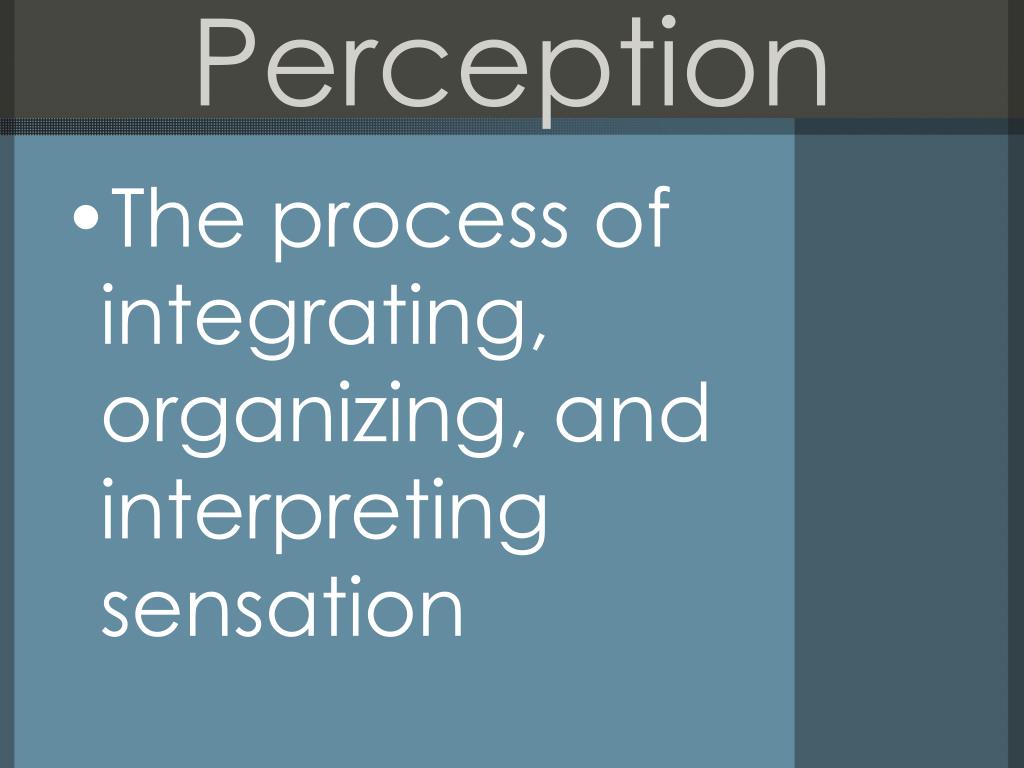 Perception

•The process of integrating, organizing, and interpreting sensation